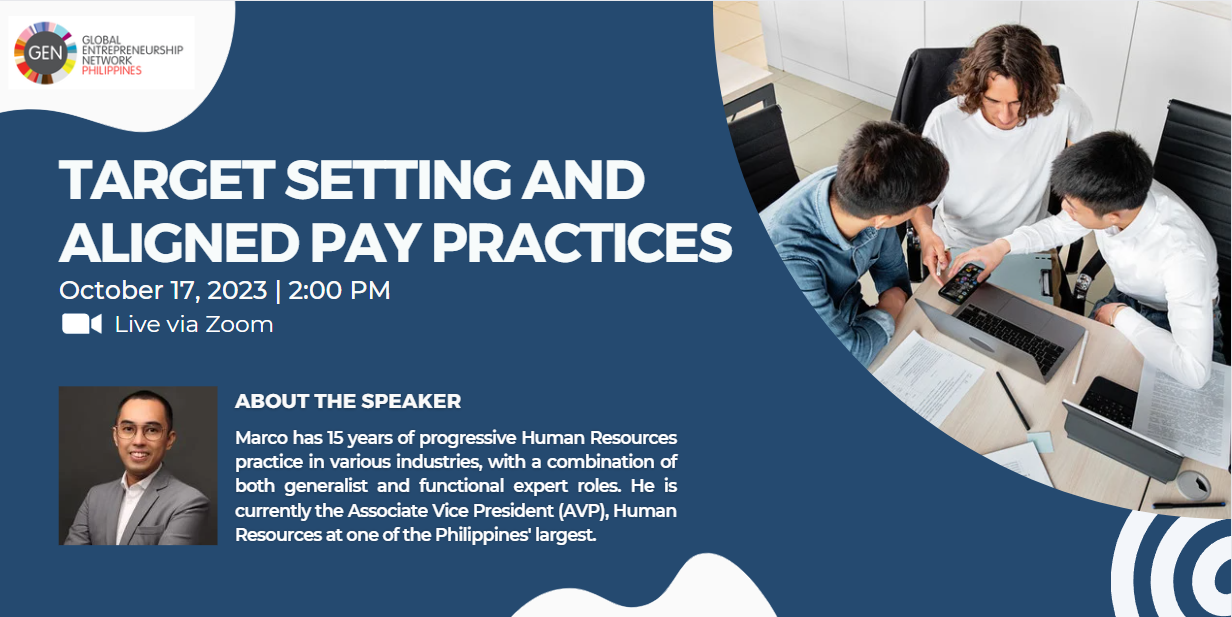 GEN
GLOBAL ENTREPRENEURSHIP NETWORK PHILIPPINES

TARGET SETTING AND ALIGNED PAY PRACTICES

October 17, 2023 | 2:00 PM

Live via Zoom

ABOUT THE SPEAKER

Marco has 15 years of progressive Human Resources practice in various industries, with a combination of both generalist and functional expert roles. He is currently the Associate Vice President (AVP), Human Resources at one of the Philippines' largest.